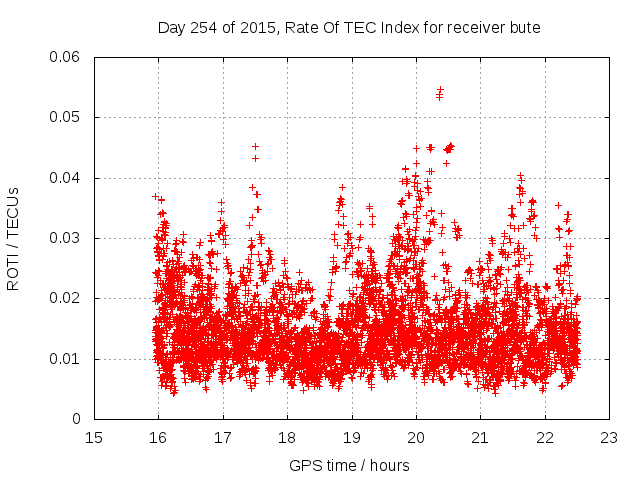 Day 254 of 2015, Rate Of TEC Index for receiver bute

ROTI / TECUs

0.06
0.05
0.04
0.03
0.02
0.01
0

15 16 17 18 19 20 21 22 23

GPS time / hours